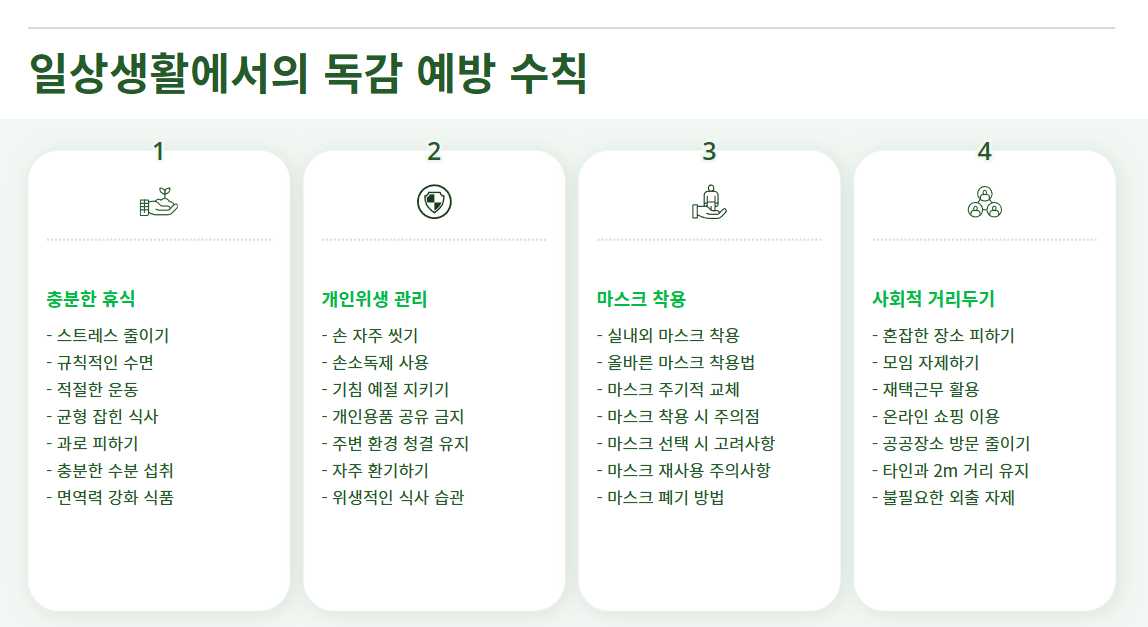 일상생활에서의 독감 예방 수칙

1

충분한 휴식

- 스트레스 줄이기
- 규칙적인 수면
- 적절한 운동
- 균형 잡힌 식사
- 과로 피하기
- 충분한 수분 섭취
- 면역력 강화 식품

2

개인위생 관리

- 손 자주 씻기
- 손소독제 사용
- 기침 예절 지키기
- 개인용품 공유 금지
- 주변 환경 청결 유지
- 자주 환기하기
- 위생적인 식사 습관

3

마스크 착용

- 실내외 마스크 착용
- 올바른 마스크 착용법
- 마스크 주기적 교체
- 마스크 착용 시 주의점
- 마스크 선택 시 고려사항
- 마스크 재사용 주의사항
- 마스크 폐기 방법

4

사회적 거리두기

- 혼잡한 장소 피하기
- 모임 자제하기
- 재택근무 활용
- 온라인 쇼핑 이용
- 공공장소 방문 줄이기
- 타인과 2m 거리 유지
- 불필요한 외출 자제